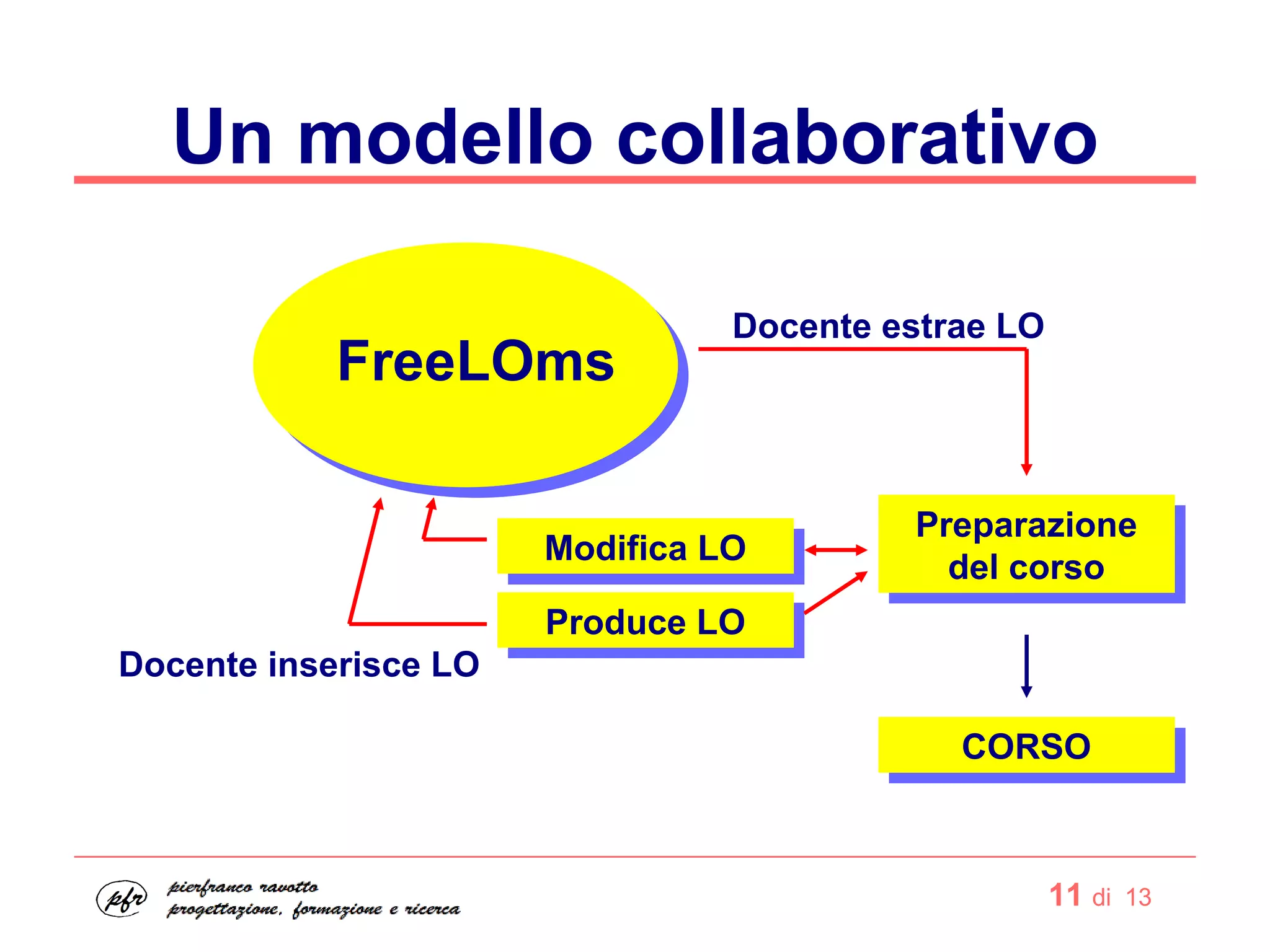 Un modello collaborativo

FreeLOms

Docente estrae LO

Modifica LO

Produce LO

Preparazione del corso

Docente inserisce LO

CORSO

pfr

pierfranco ravotto
progettazione, formazione e ricerca

11 di 13